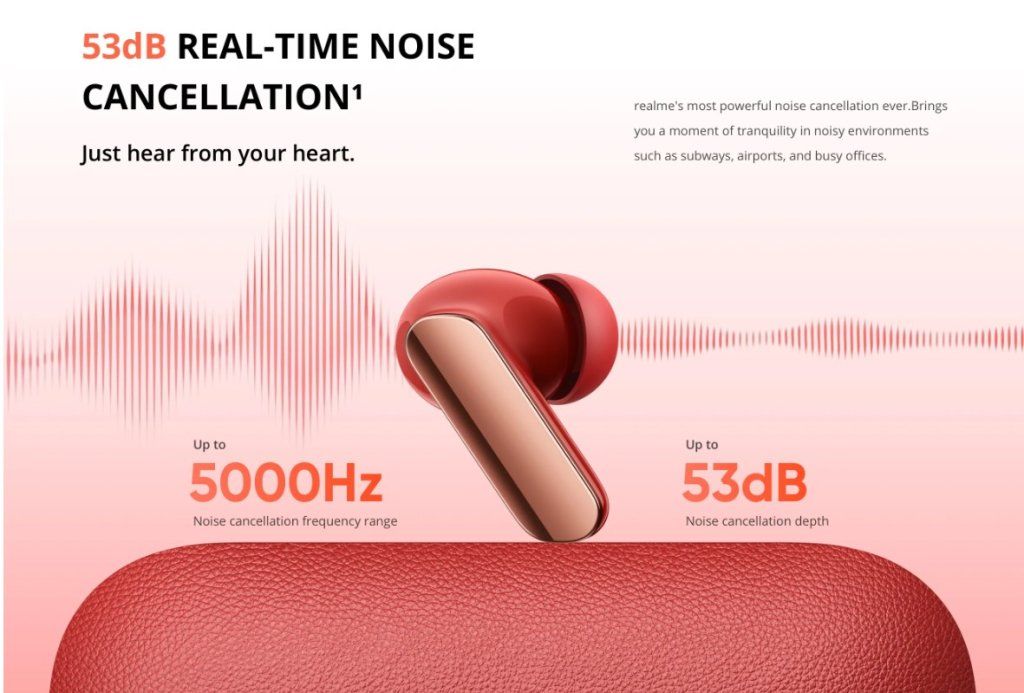 53dB REAL-TIME NOISE CANCELLATION¹

Just hear from your heart.

realme's most powerful noise cancellation ever.Brings you a moment of tranquility in noisy environments such as subways, airports, and busy offices.

Up to
5000Hz
Noise cancellation frequency range

Up to
53dB
Noise cancellation depth